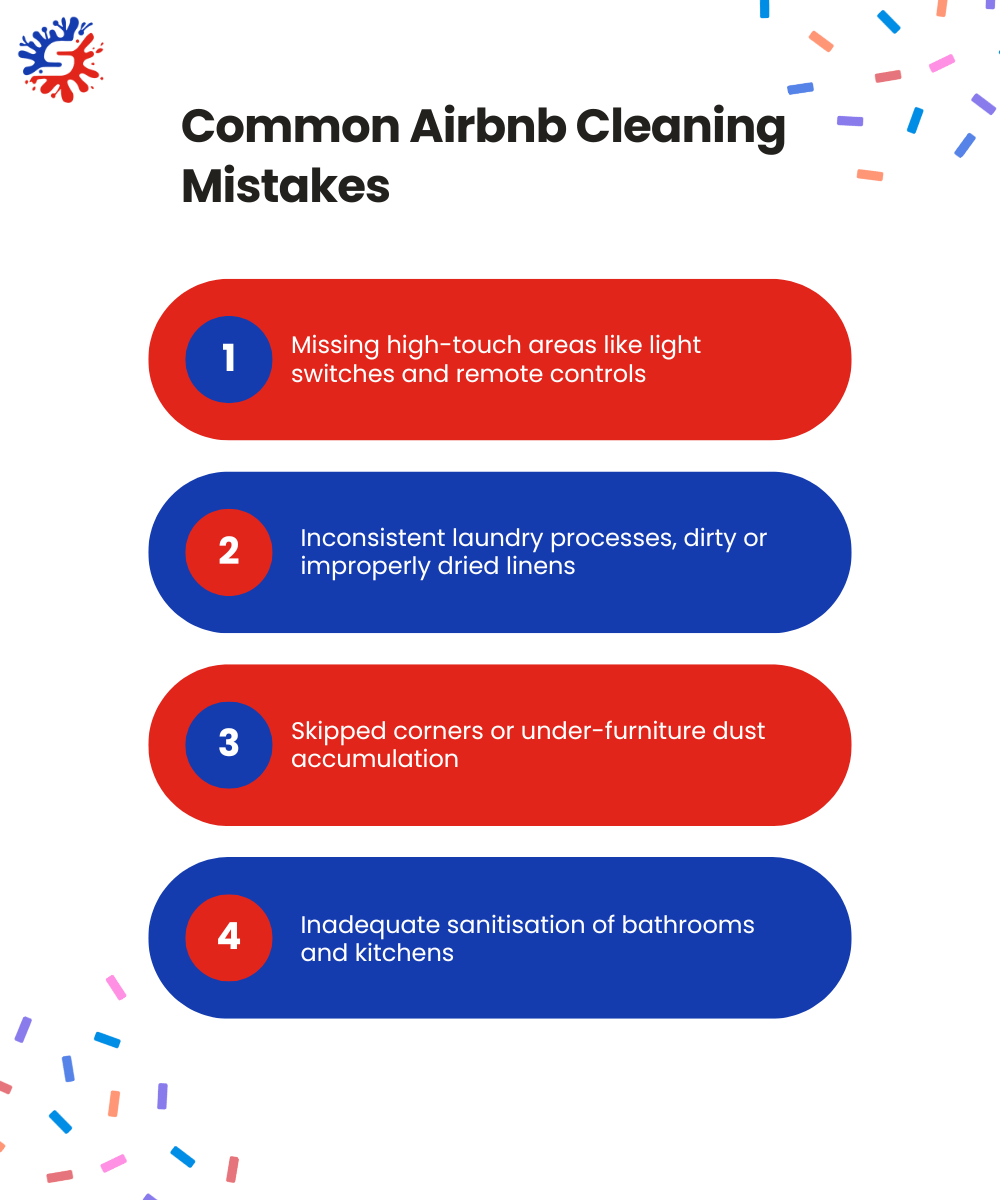 Common Airbnb Cleaning Mistakes

1 Missing high-touch areas like light switches and remote controls

2 Inconsistent laundry processes, dirty or improperly dried linens

3 Skipped corners or under-furniture dust accumulation

4 Inadequate sanitisation of bathrooms and kitchens